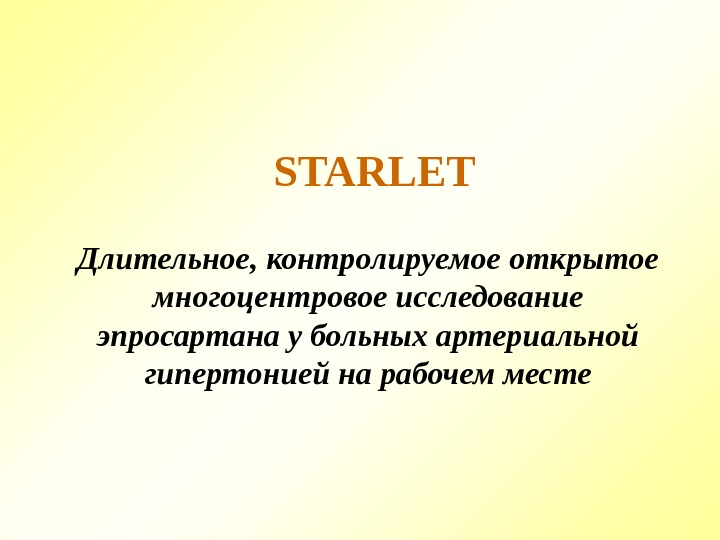 STARLET

Длительное, контролируемое открытое многоцентровое исследование эпросартана у больных артериальной гипертонией на рабочем месте